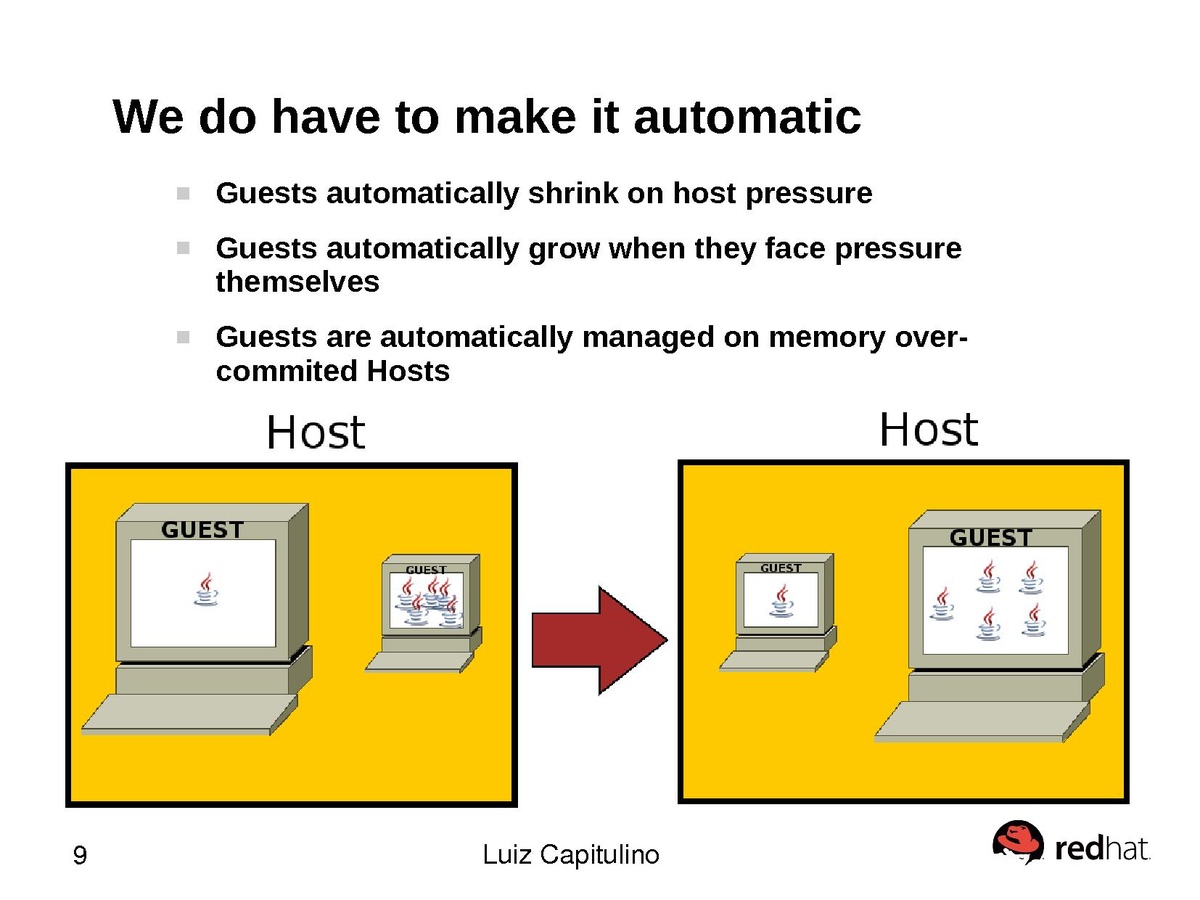 We do have to make it automatic

Guests automatically shrink on host pressure

Guests automatically grow when they face pressure themselves

Guests are automatically managed on memory over-commited Hosts

Host

GUEST

GUEST

Host

GUEST

GUEST

9

Luiz Capitulino

redhat.